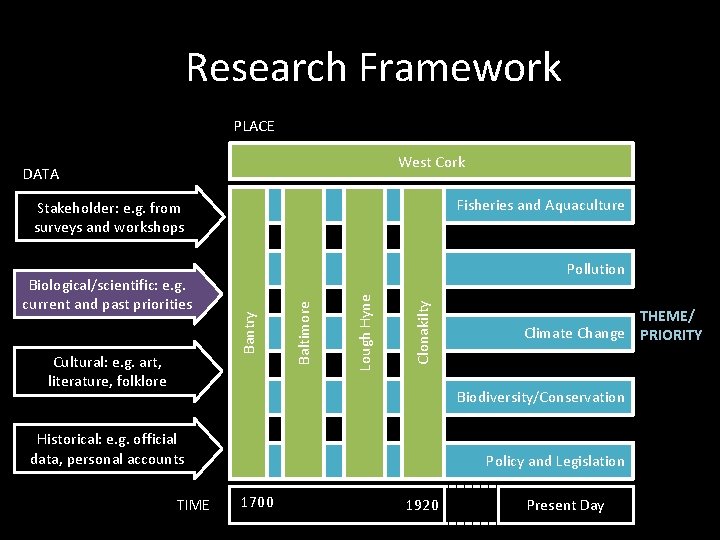 Research Framework

PLACE

West Cork

DATA

Stakeholder: e.g. from surveys and workshops

Biological/scientific: e.g. current and past priorities

Cultural: e.g. art, literature, folklore

Historical: e.g. official data, personal accounts

Bantry

Baltimore

Lough Hyne

Clonakilty

Fisheries and Aquaculture

Pollution

Climate Change

Biodiversity/Conservation

Policy and Legislation

THEME/ PRIORITY

TIME

1700

1920

Present Day